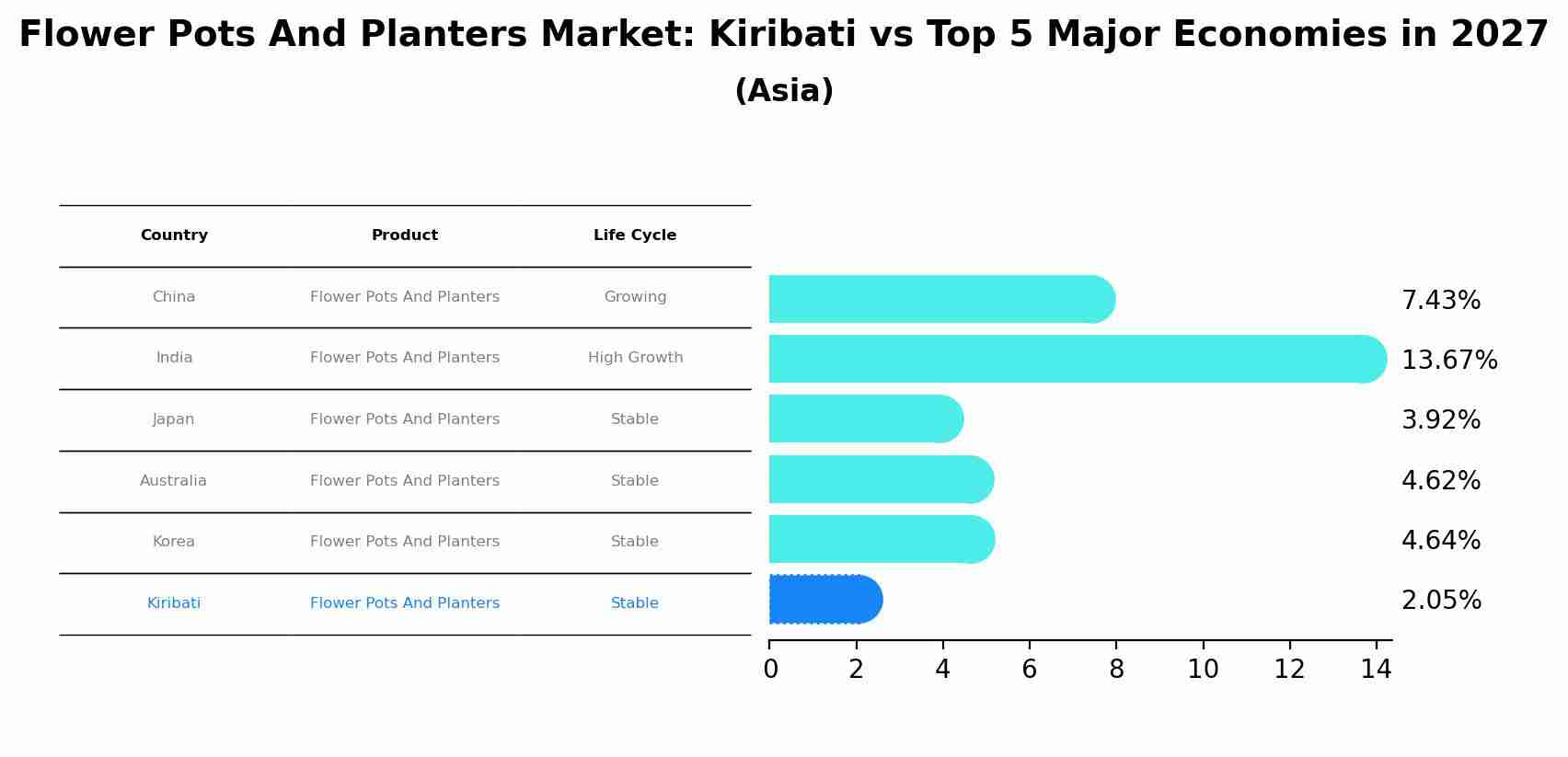 Flower Pots And Planters Market: Kiribati vs Top 5 Major Economies in 2027
(Asia)

| Country | Product | Life Cycle |
|---|---|---|
| China | Flower Pots And Planters | Growing |
| India | Flower Pots And Planters | High Growth |
| Japan | Flower Pots And Planters | Stable |
| Australia | Flower Pots And Planters | Stable |
| Korea | Flower Pots And Planters | Stable |
| Kiribati | Flower Pots And Planters | Stable |

7.43%
13.67%
3.92%
4.62%
4.64%
2.05%

0 2 4 6 8 10 12 14